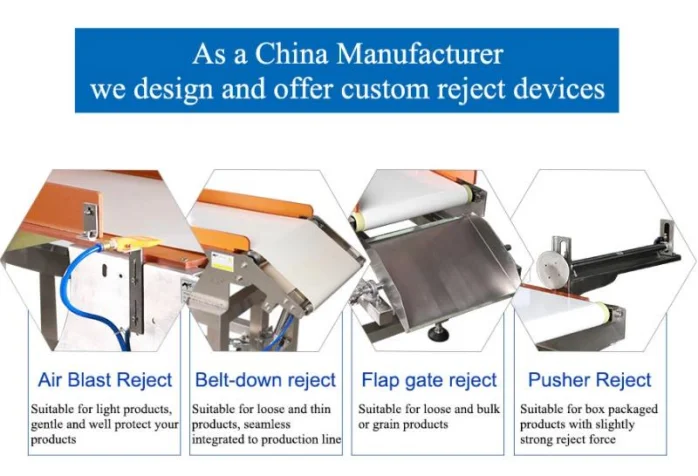 As a China Manufacturer
we design and offer custom reject devices

Air Blast Reject
Suitable for light products, gentle and well protect your products

Belt-down reject
Suitable for loose and thin products, seamless integrated to production line

Flap gate reject
Suitable for loose and bulk or grain products

Pusher Reject
Suitable for box packaged products with slightly strong reject force